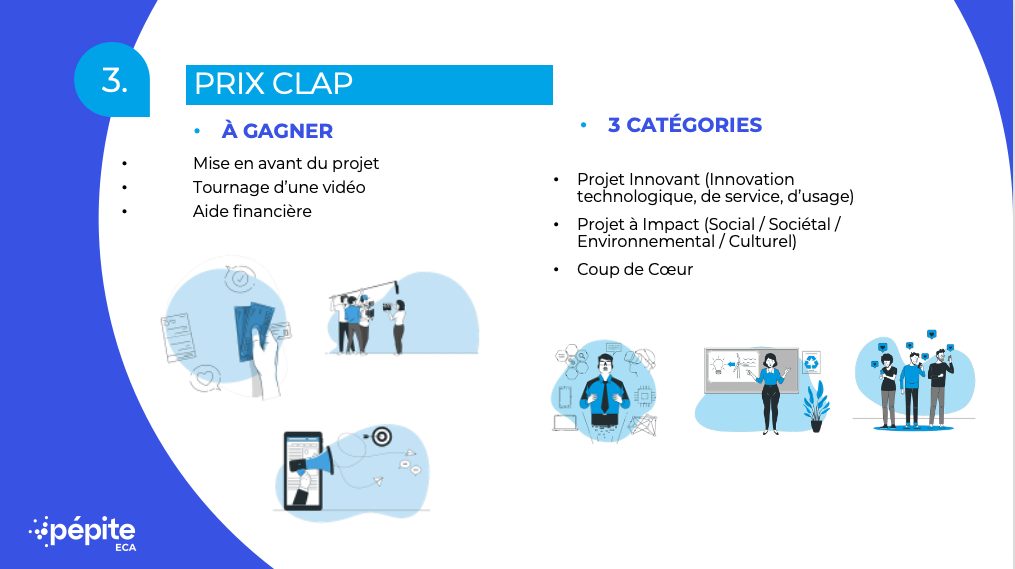 3.

PRIX CLAP

• À GAGNER

• Mise en avant du projet
• Tournage d'une vidéo
• Aide financière

• 3 CATÉGORIES

• Projet Innovant (Innovation technologique, de service, d'usage)
• Projet à Impact (Social / Sociétal / Environnemental / Culturel)
• Coup de Cœur

pépite
ECA